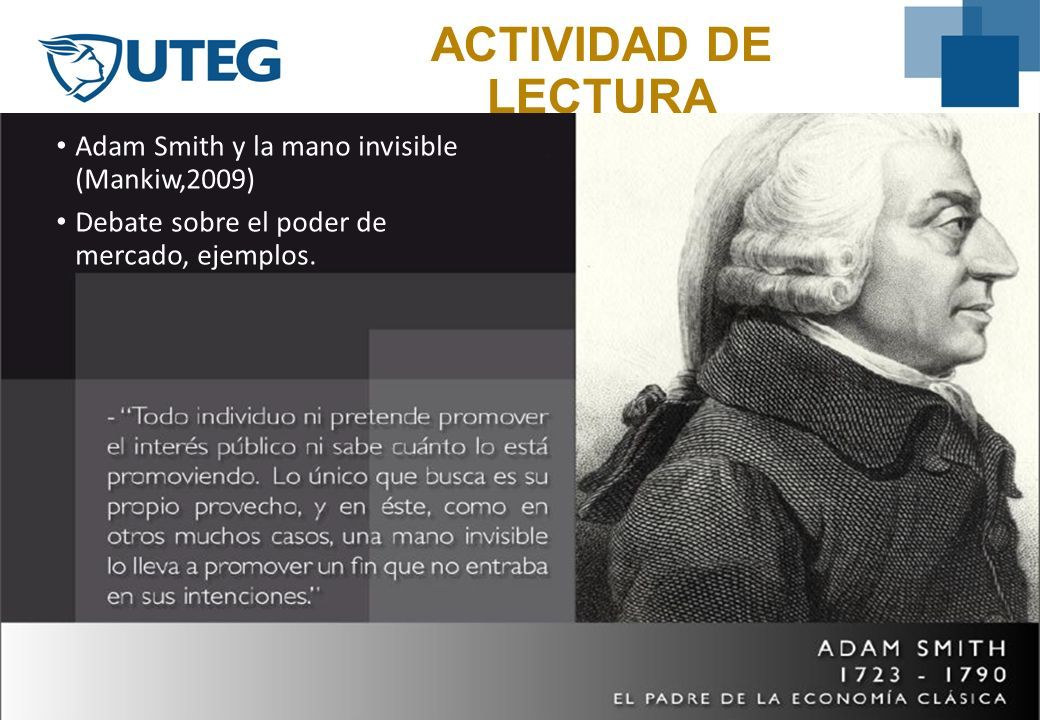 UTEG

ACTIVIDAD DE LECTURA

• Adam Smith y la mano invisible (Mankiw,2009)
• Debate sobre el poder de mercado, ejemplos.

- "Todo individuo ni pretende promover el interés público ni sabe cuánto lo está promoviendo. Lo único que busca es su propio provecho, y en éste, como en otros muchos casos, una mano invisible lo lleva a promover un fin que no entraba en sus intenciones."

ADAM SMITH
1723 - 1790
EL PADRE DE LA ECONOMÍA CLÁSICA